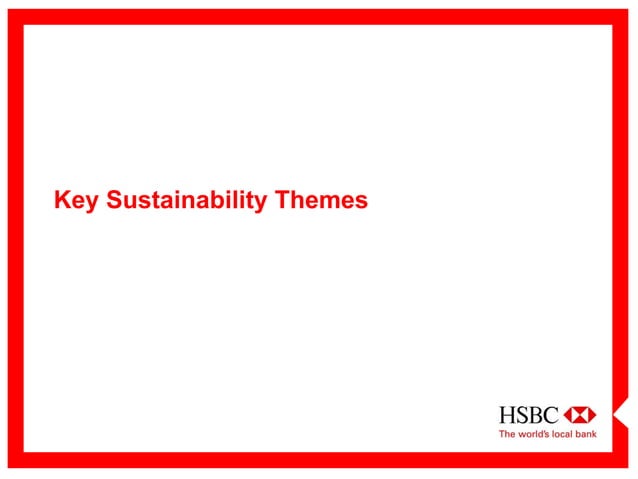 Key Sustainability Themes

HSBC
The world's local bank